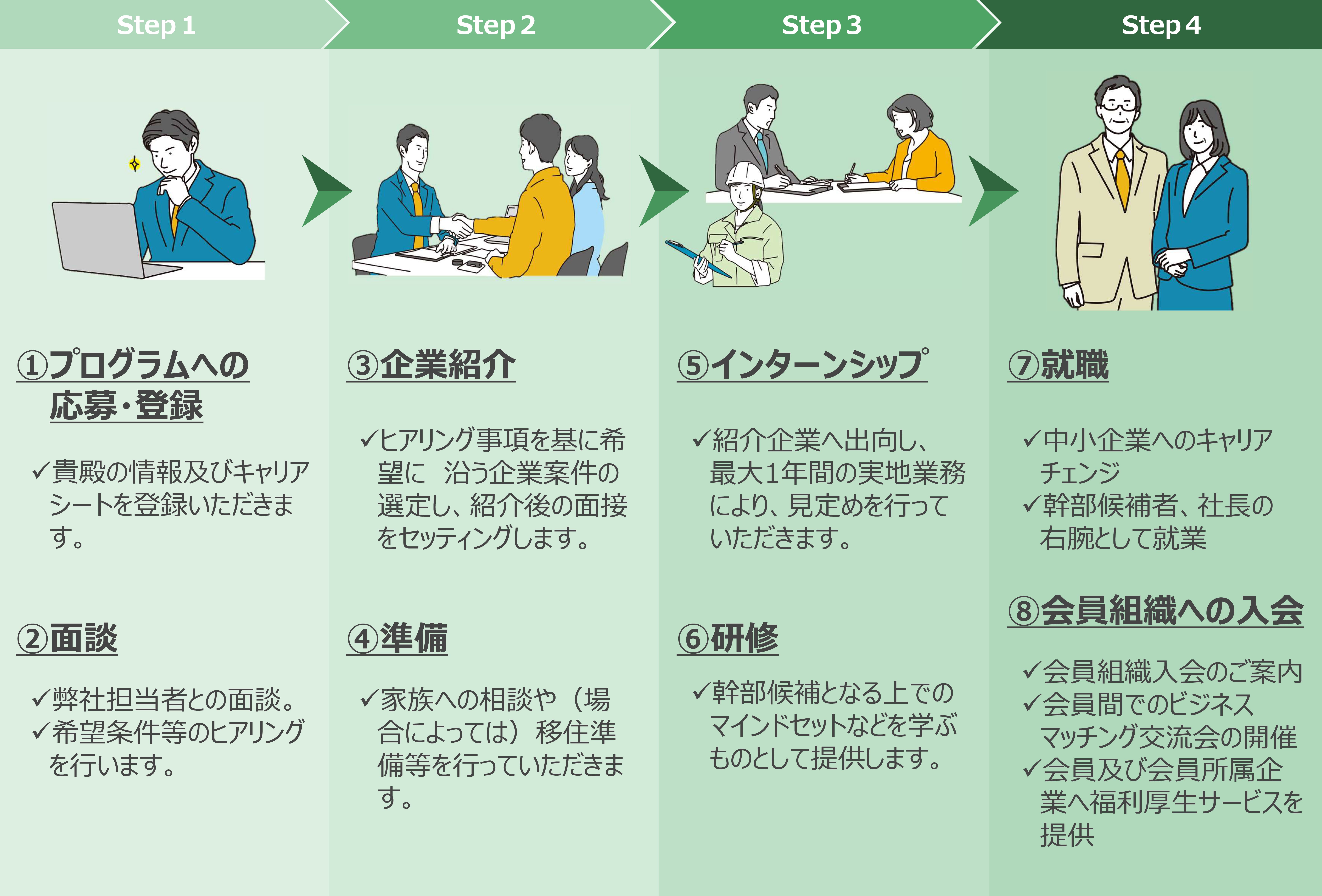 Step 1

①プログラムへの応募・登録

✓貴殿の情報及びキャリアシートを登録いただきます。

②面談

✓弊社担当者との面談。
✓希望条件等のヒアリングを行います。

Step 2

③企業紹介

✓ヒアリング事項を基に希望に 沿う企業案件の選定し、紹介後の面接をセッティングします。

④準備

✓家族への相談や（場合によっては）移住準備等を行っていただきます。

Step 3

⑤インターンシップ

✓紹介企業へ出向し、最大1年間の実地業務により、見定めを行っていただきます。

⑥研修

✓幹部候補となる上でのマインドセットなどを学ぶものとして提供します。

Step 4

⑦就職

✓中小企業へのキャリアチェンジ
✓幹部候補者、社長の右腕として就業

⑧会員組織への入会

✓会員組織入会のご案内
✓会員間でのビジネスマッチング交流会の開催
✓会員及び会員所属企業へ福利厚生サービスを提供